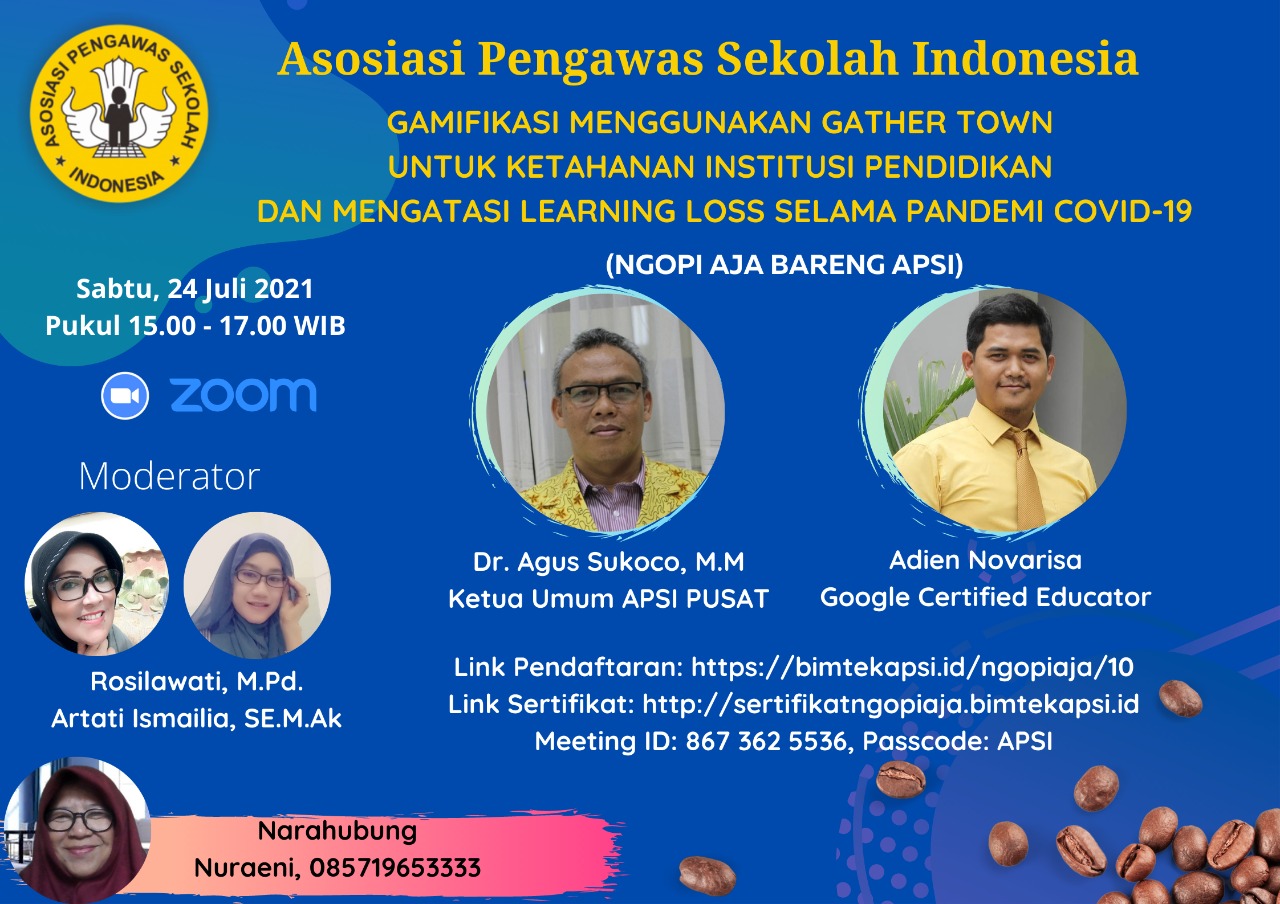 ASOSIASI PENGAWAS SEKOLAH
INDONESIA

Asosiasi Pengawas Sekolah Indonesia

GAMIFIKASI MENGGUNAKAN GATHER TOWN
UNTUK KETAHANAN INSTITUSI PENDIDIKAN
DAN MENGATASI LEARNING LOSS SELAMA PANDEMI COVID-19

(NGOPI AJA BARENG APSI)

Sabtu, 24 Juli 2021
Pukul 15.00 - 17.00 WIB

zoom

Moderator

Rosilawati, M.Pd.
Artati Ismailia, SE.M.Ak

Dr. Agus Sukoco, M.M
Ketua Umum APSI PUSAT

Adien Novarisa
Google Certified Educator

Link Pendaftaran: https://bimtekapsi.id/ngopiaja/10
Link Sertifikat: http://sertifikatngopiaja.bimtekapsi.id
Meeting ID: 867 362 5536, Passcode: APSI

Narahubung
Nuraeni, 085719653333